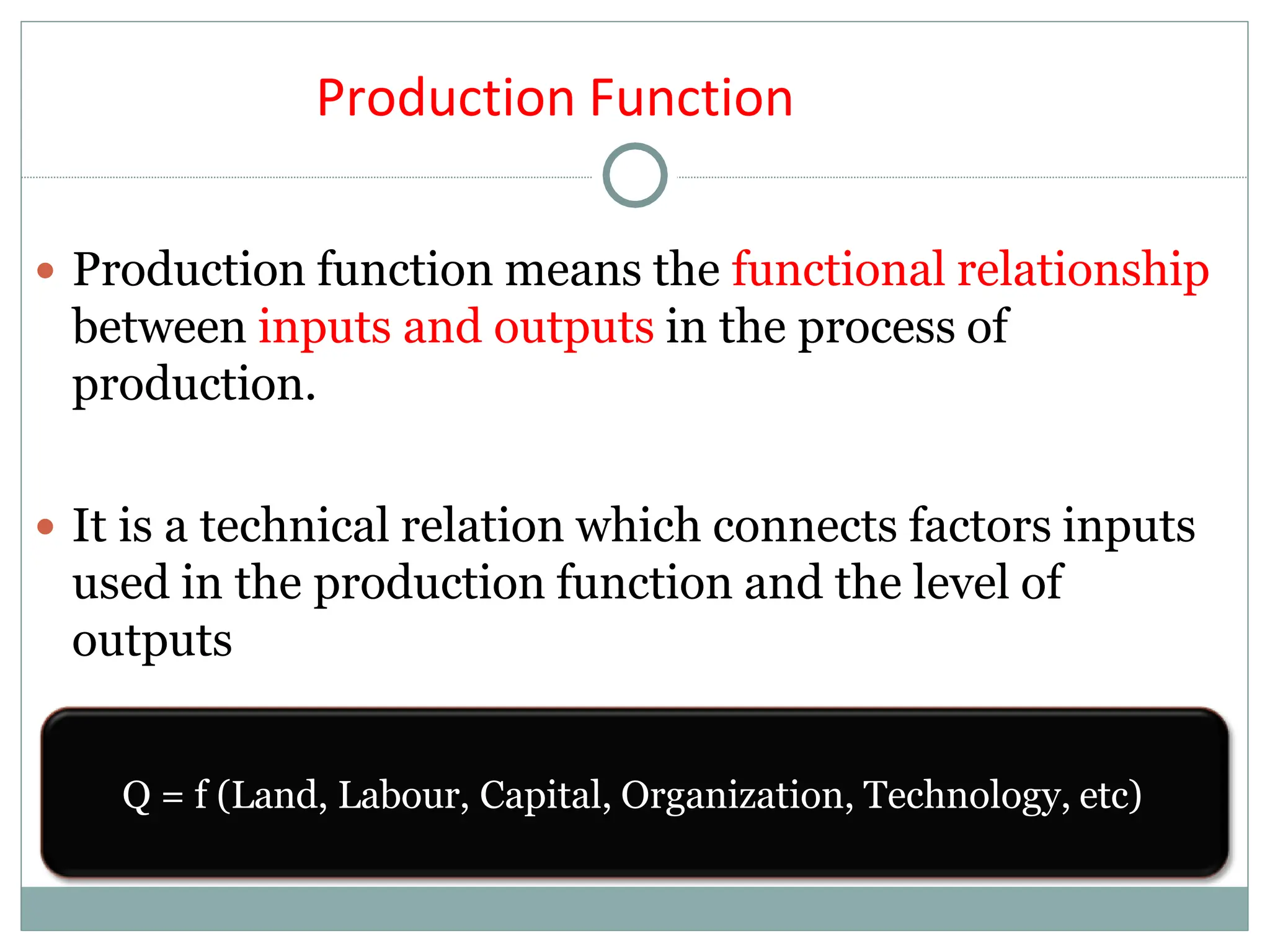 Production Function

• Production function means the functional relationship between inputs and outputs in the process of production.

• It is a technical relation which connects factors inputs used in the production function and the level of outputs

Q = f (Land, Labour, Capital, Organization, Technology, etc)